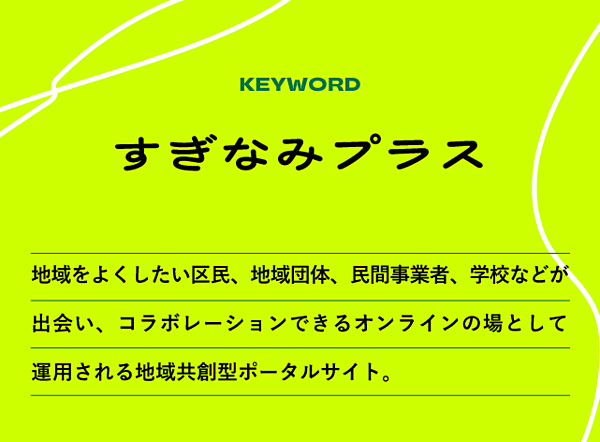 KEYWORD

すぎなみプラス

地域をよくしたい区民、地域団体、民間事業者、学校などが出会い、コラボレーションできるオンラインの場として運用される地域共創型ポータルサイト。